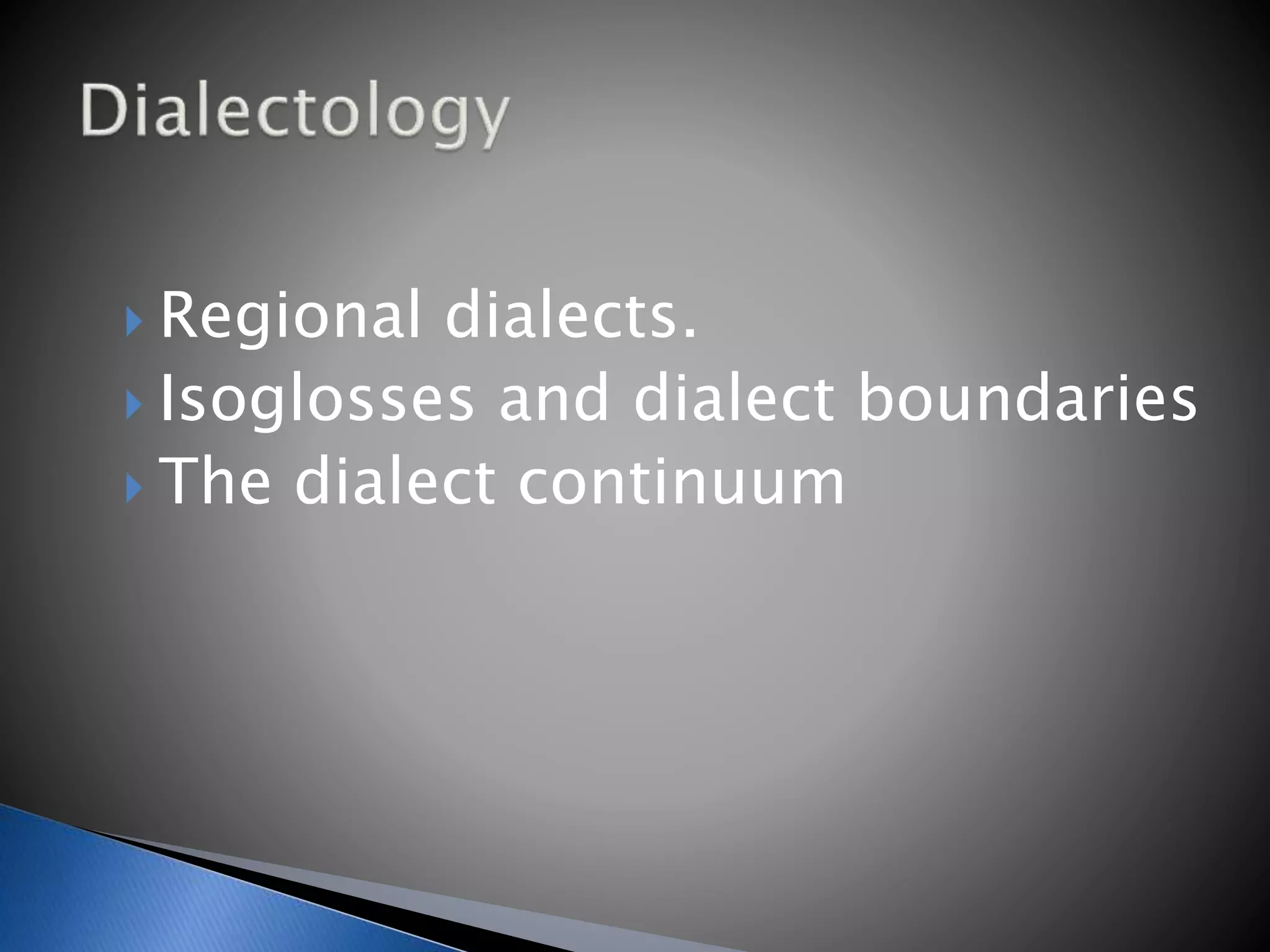 Dialectology

Regional dialects.
Isoglosses and dialect boundaries
The dialect continuum